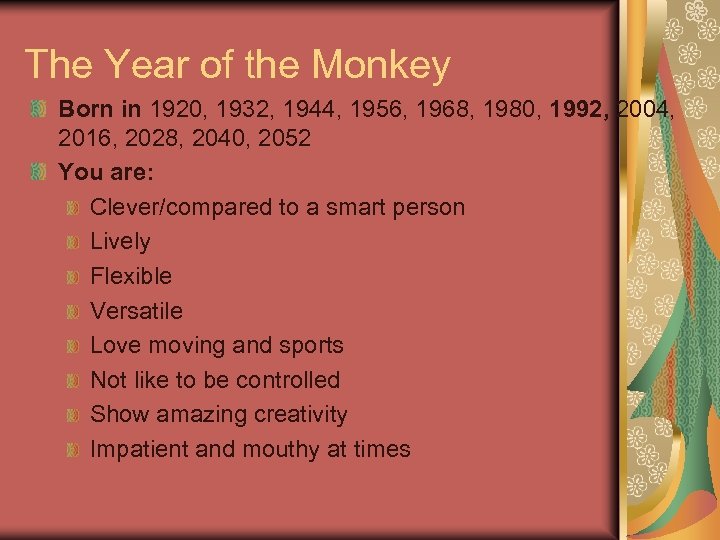 The Year of the Monkey

Born in 1920, 1932, 1944, 1956, 1968, 1980, 1992, 2004, 2016, 2028, 2040, 2052

You are:

Clever/compared to a smart person

Lively

Flexible

Versatile

Love moving and sports

Not like to be controlled

Show amazing creativity

Impatient and mouthy at times